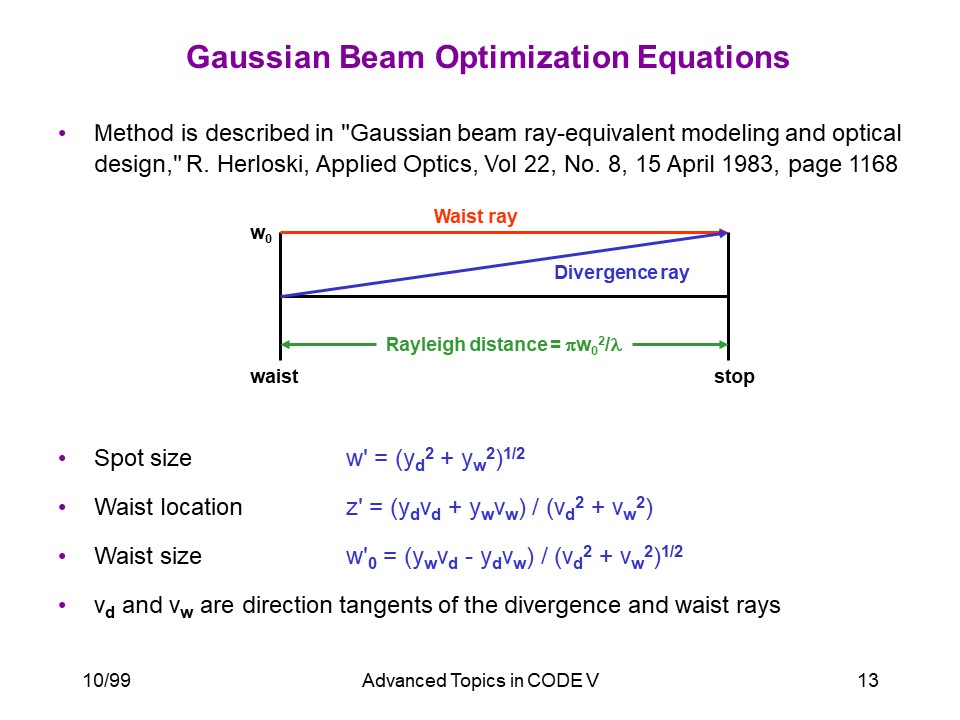 Gaussian Beam Optimization Equations

• Method is described in "Gaussian beam ray-equivalent modeling and optical design," R. Herloski, Applied Optics, Vol 22, No. 8, 15 April 1983, page 1168

$w_0$

Waist ray

Divergence ray

Rayleigh distance = $\pi w_0^2/\lambda$

waist

stop

• Spot size $w' = (y_d^2 + y_w^2)^{1/2}$

• Waist location $z' = (y_d v_d + y_w v_w) / (v_d^2 + v_w^2)$

• Waist size $w'_0 = (y_w v_d - y_d v_w) / (v_d^2 + v_w^2)^{1/2}$

• $v_d$ and $v_w$ are direction tangents of the divergence and waist rays

10/99

Advanced Topics in CODE V

13